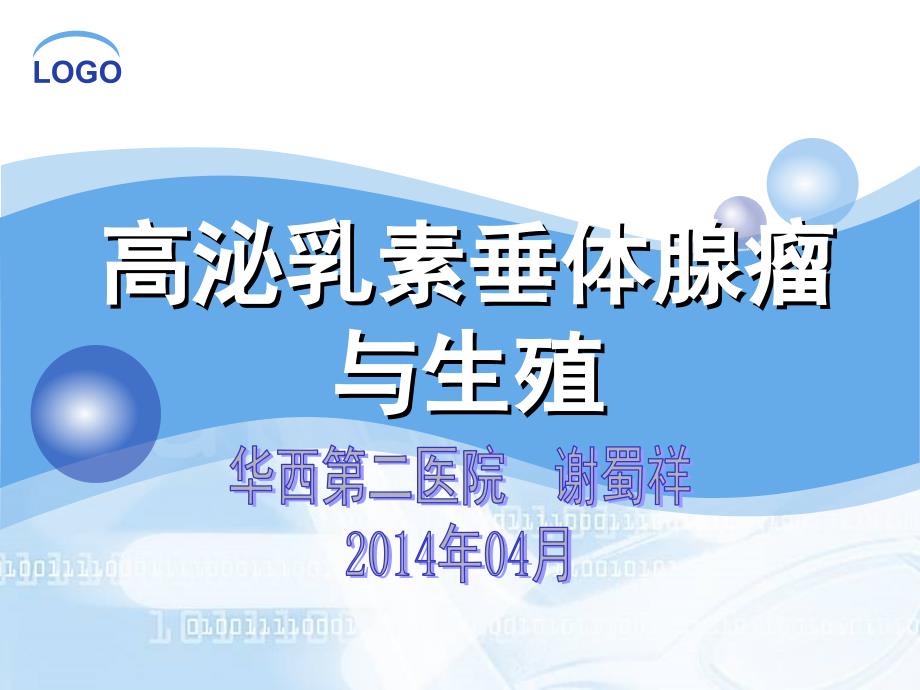 LOGO

高泌乳素垂体腺瘤与生殖

华西第二医院　谢蜀祥
2014年04月